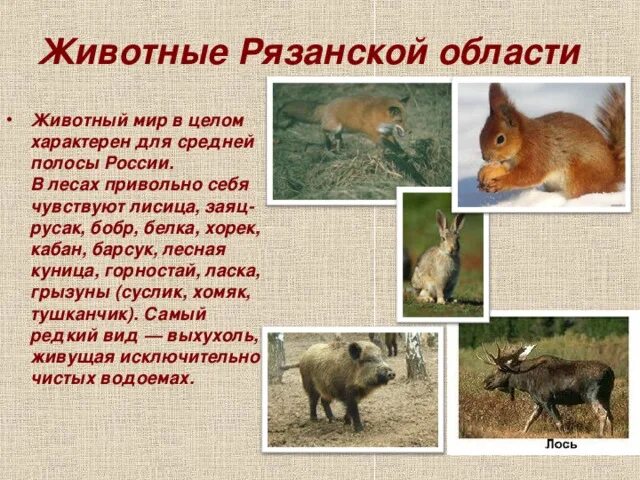 Животные Рязанской области

• Животный мир в целом характерен для средней полосы России. В лесах привольно себя чувствуют лисица, заяц-русак, бобр, белка, хорек, кабан, барсук, лесная куница, горностай, ласка, грызуны (суслик, хомяк, тушканчик). Самый редкий вид — выхухоль, живущая исключительно чистых водоемах.

Лось